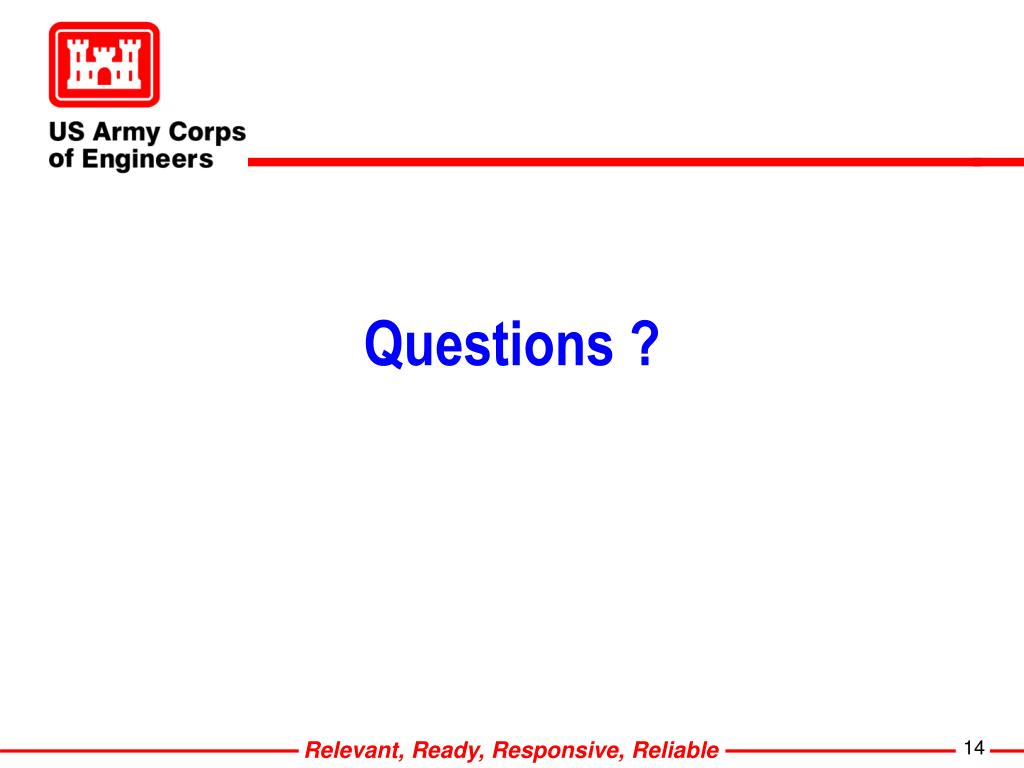 US Army Corps of Engineers

Questions ?

Relevant, Ready, Responsive, Reliable

14